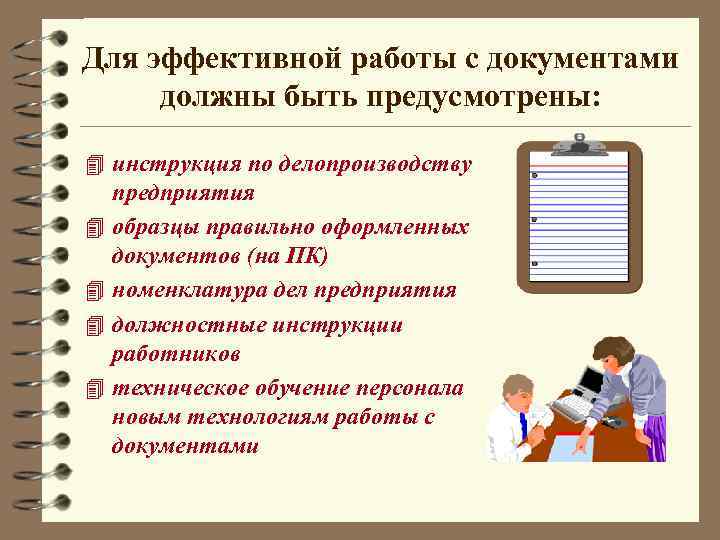 Для эффективной работы с документами должны быть предусмотрены:

инструкция по делопроизводству предприятия

образцы правильно оформленных документов (на ПК)

номенклатура дел предприятия

должностные инструкции работников

техническое обучение персонала новым технологиям работы с документами